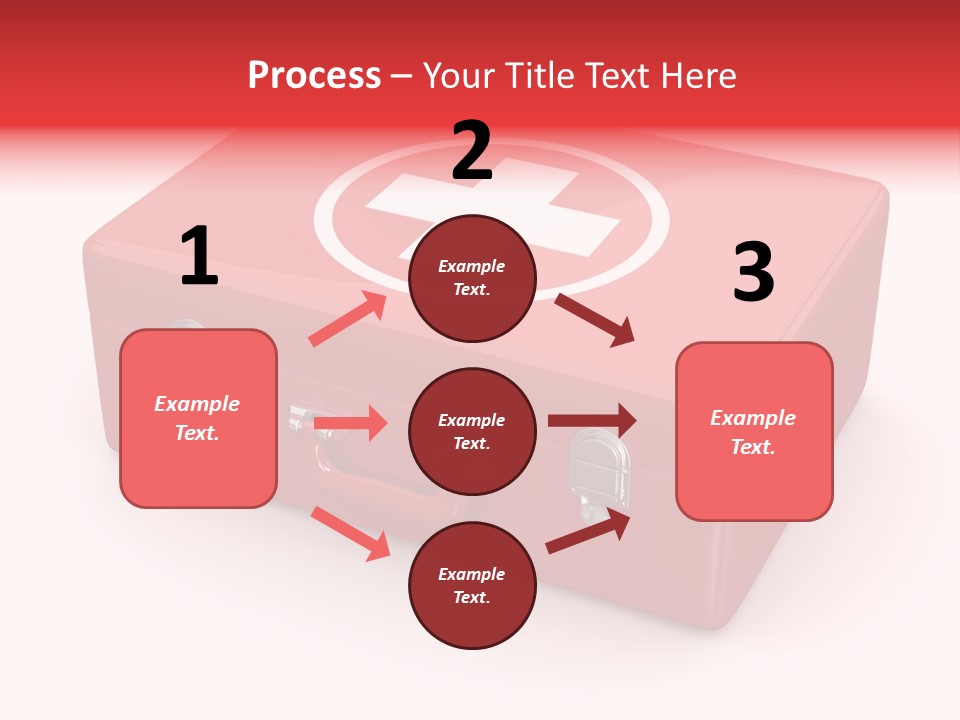 Process – Your Title Text Here

1

Example Text.

2

Example Text.

Example Text.

Example Text.

3

Example Text.